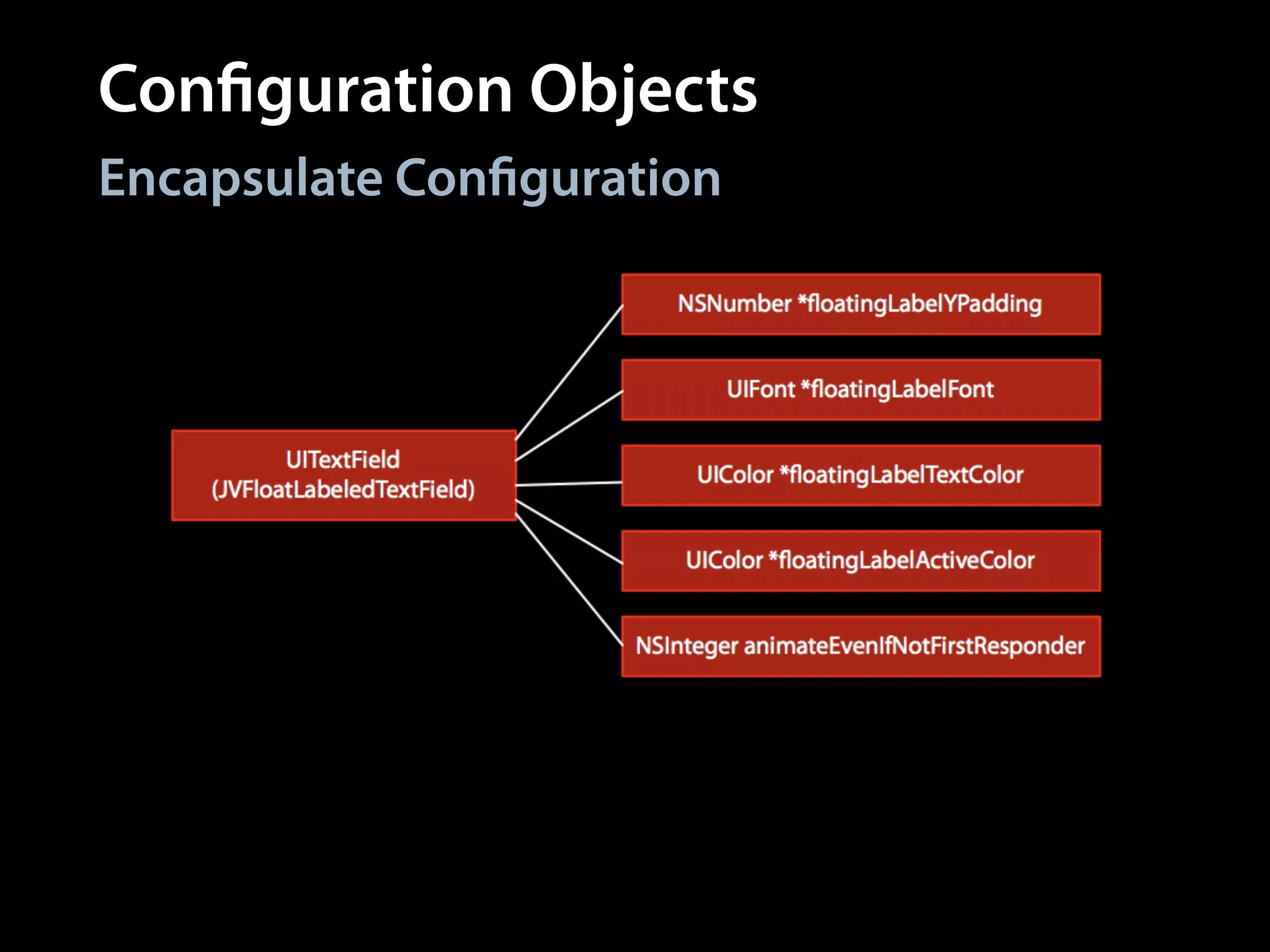 Configuration Objects

Encapsulate Configuration

UITextField
(JVFloatLabeledTextField)

NSNumber *floatingLabelYPadding

UIFont *floatingLabelFont

UIColor *floatingLabelTextColor

UIColor *floatingLabelActiveColor

NSInteger animateEvenIfNotFirstResponder